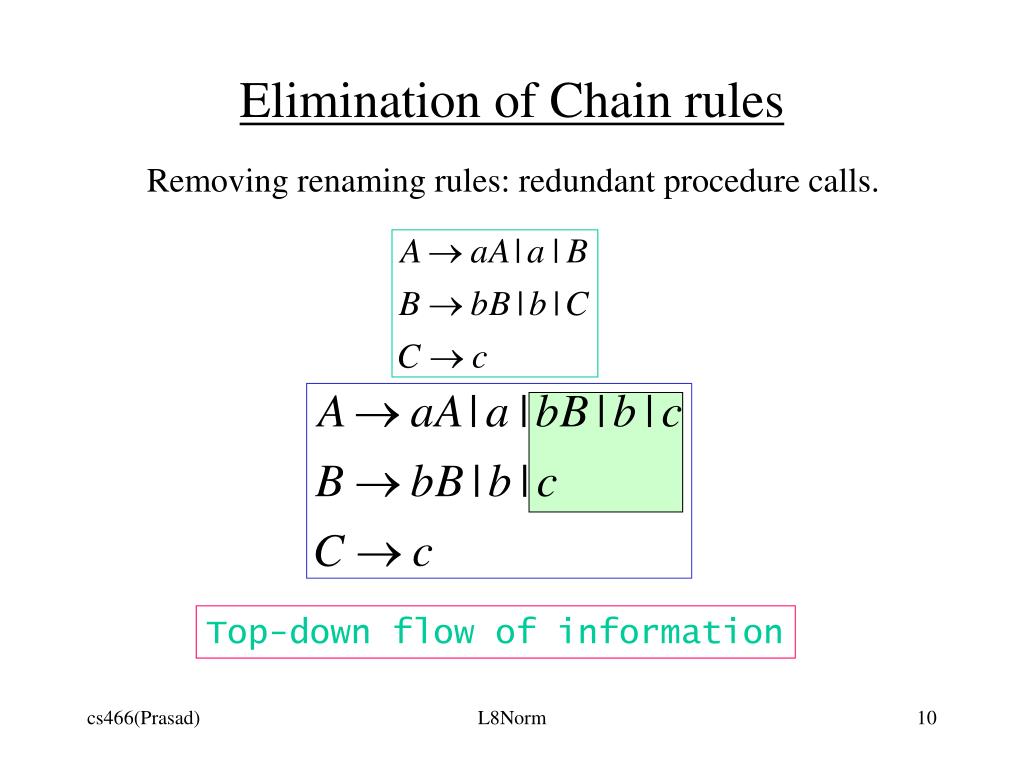 Elimination of Chain rules

Removing renaming rules: redundant procedure calls.

$A \rightarrow aA \mid a \mid B$
$B \rightarrow bB \mid b \mid C$
$C \rightarrow c$

$A \rightarrow aA \mid a \mid bB \mid b \mid c$
$B \rightarrow bB \mid b \mid c$
$C \rightarrow c$

Top-down flow of information

cs466(Prasad)

L8Norm

10